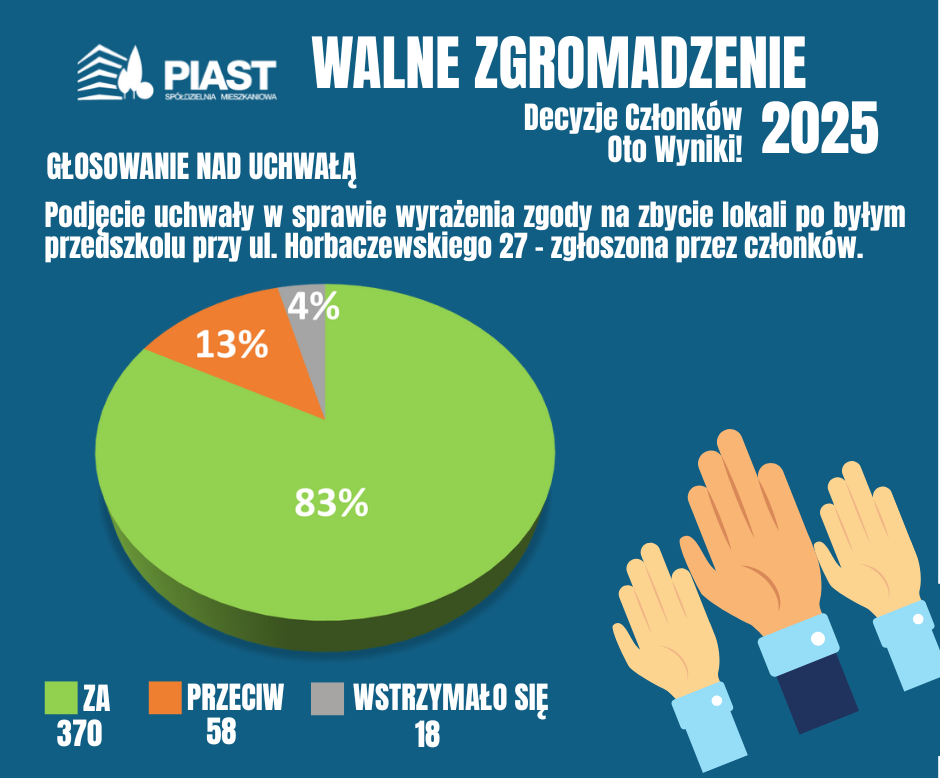 PIAST
SPÓŁDZIELNIA MIESZKANIOWA

WALNE ZGROMADZENIE

Decyzje Członków
Oto Wyniki!

2025

GŁOSOWANIE NAD UCHWAŁĄ

Podjęcie uchwały w sprawie wyrażenia zgody na zbycie lokali po byłym przedszkolu przy ul. Horbaczewskiego 27 - zgłoszona przez członków.

4%
13%
83%

ZA
370

PRZECIW
58

WSTRZYMAŁO SIĘ
18